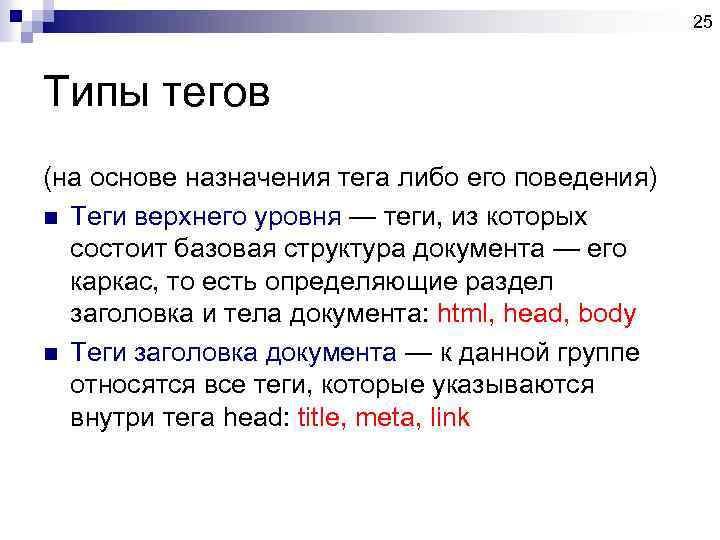 25

Типы тегов

(на основе назначения тега либо его поведения)

■ Теги верхнего уровня — теги, из которых состоит базовая структура документа — его каркас, то есть определяющие раздел заголовка и тела документа: html, head, body

■ Теги заголовка документа — к данной группе относятся все теги, которые указываются внутри тега head: title, meta, link